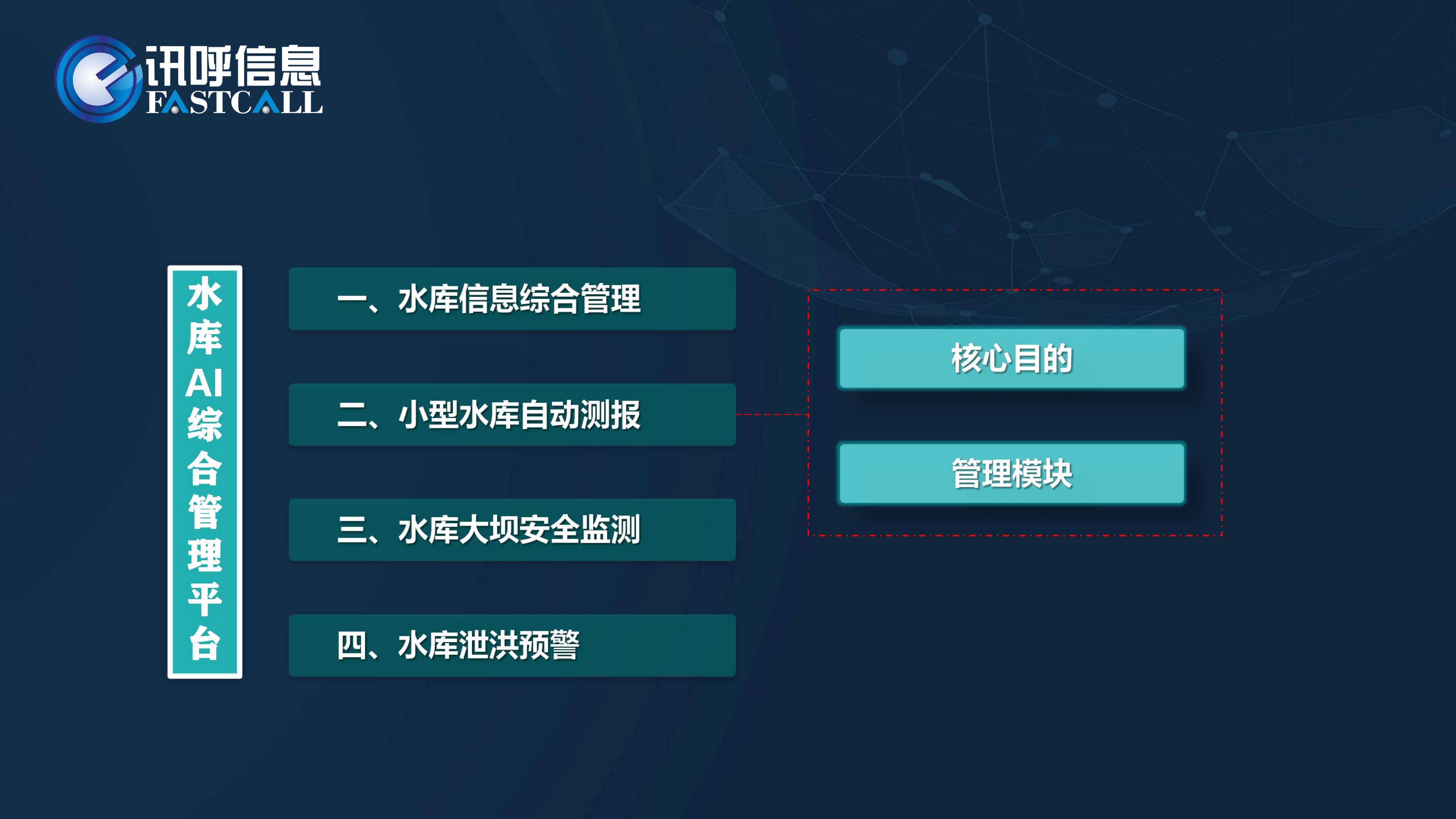 讯呼信息
FASTCALL

水库AI综合管理平台

一、水库信息综合管理

二、小型水库自动测报

三、水库大坝安全监测

四、水库泄洪预警

核心目的

管理模块